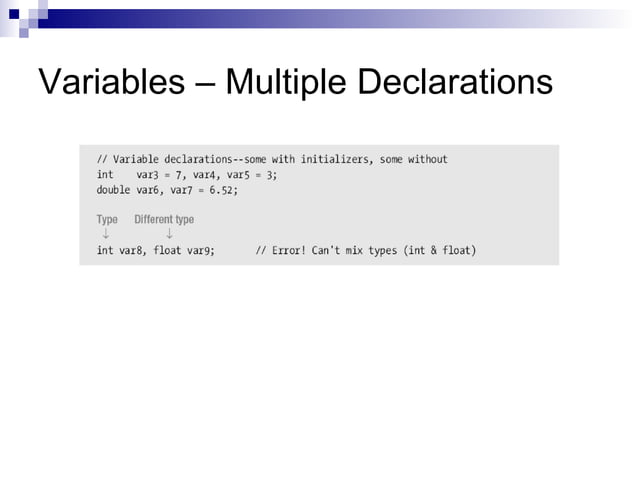 Variables – Multiple Declarations

// Variable declarations--some with initializers, some without
int    var3 = 7, var4, var5 = 3;
double var6, var7 = 6.52;

Type    Different type
↓    ↓
int var8, float var9;    // Error! Can't mix types (int & float)